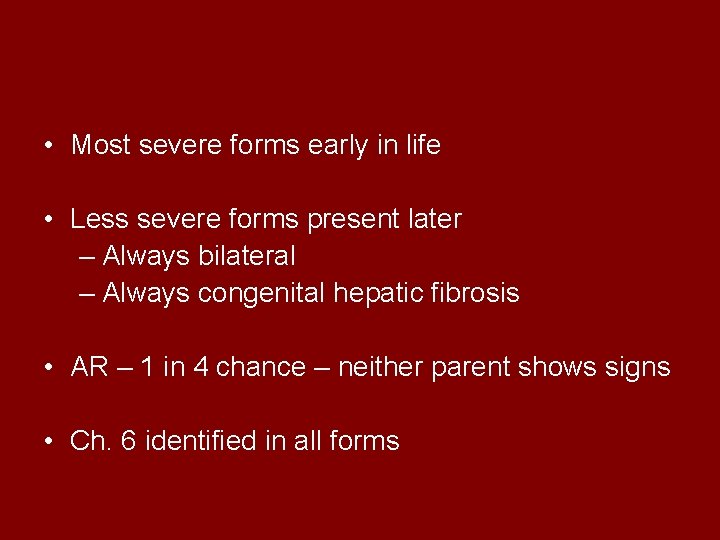 • Most severe forms early in life

• Less severe forms present later
– Always bilateral
– Always congenital hepatic fibrosis

• AR – 1 in 4 chance – neither parent shows signs

• Ch. 6 identified in all forms